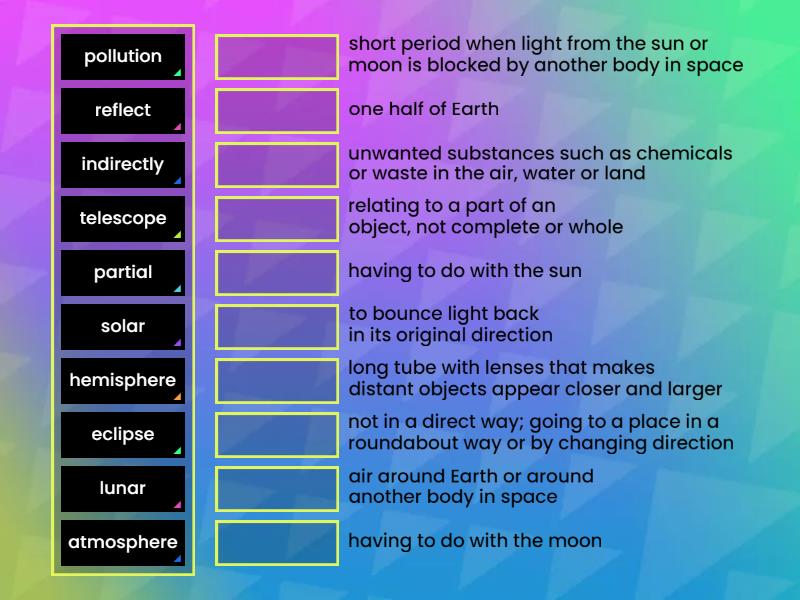 pollution
reflect
indirectly
telescope
partial
solar
hemisphere
eclipse
lunar
atmosphere

short period when light from the sun or moon is blocked by another body in space

one half of Earth

unwanted substances such as chemicals or waste in the air, water or land

relating to a part of an object, not complete or whole

having to do with the sun

to bounce light back in its original direction

long tube with lenses that makes distant objects appear closer and larger

not in a direct way; going to a place in a roundabout way or by changing direction

air around Earth or around another body in space

having to do with the moon